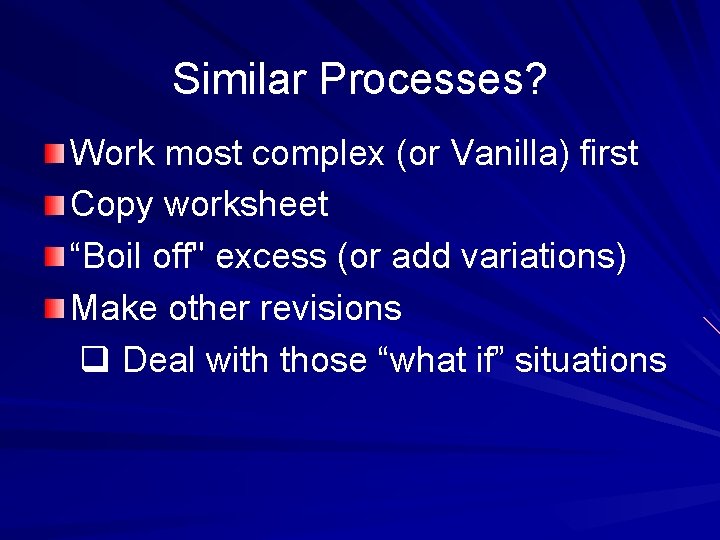 Similar Processes?

Work most complex (or Vanilla) first

Copy worksheet

“Boil off" excess (or add variations)

Make other revisions

Deal with those “what if” situations